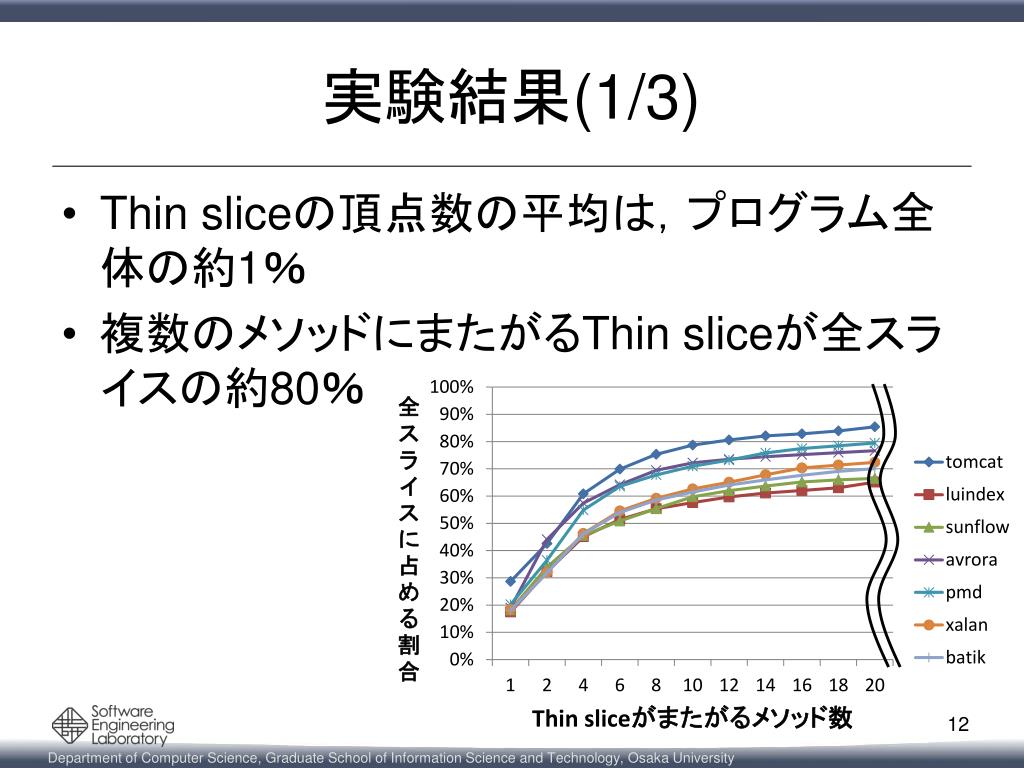 実験結果(1/3)

• Thin sliceの頂点数の平均は，プログラム全体の約1%
• 複数のメソッドにまたがるThin sliceが全スライスの約80%

全スライスに占める割合

100%
90%
80%
70%
60%
50%
40%
30%
20%
10%
0%

1 2 4 6 8 10 12 14 16 18 20

Thin sliceがまたがるメソッド数

tomcat
luindex
sunflow
avrora
pmd
xalan
batik

Software Engineering Laboratory

12

Department of Computer Science, Graduate School of Information Science and Technology, Osaka University